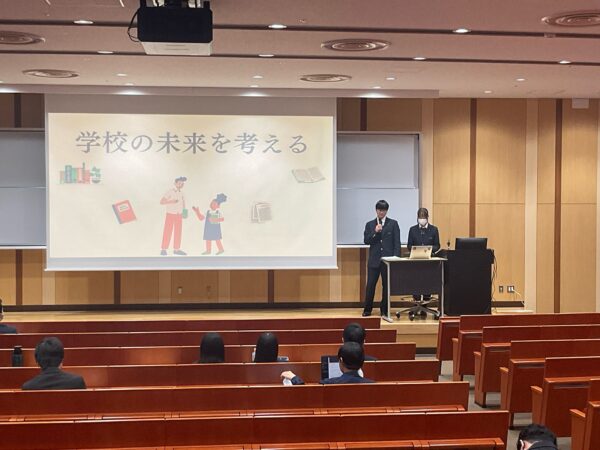 学校の未来を考える